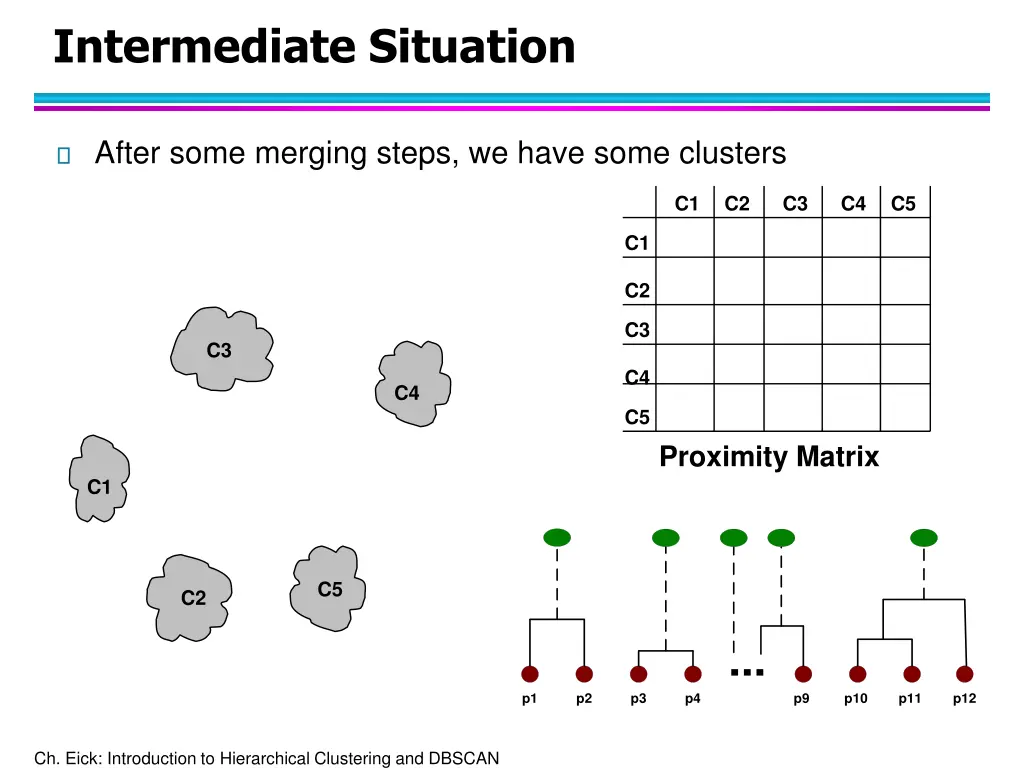 Intermediate Situation

After some merging steps, we have some clusters

| | C1 | C2 | C3 | C4 | C5 |
|---|---|---|---|---|---|
| C1 | | | | | |
| C2 | | | | | |
| C3 | | | | | |
| C4 | | | | | |
| C5 | | | | | |

Proximity Matrix

C3

C4

C1

C2

C5

...

p1 p2 p3 p4 p9 p10 p11 p12

Ch. Eick: Introduction to Hierarchical Clustering and DBSCAN